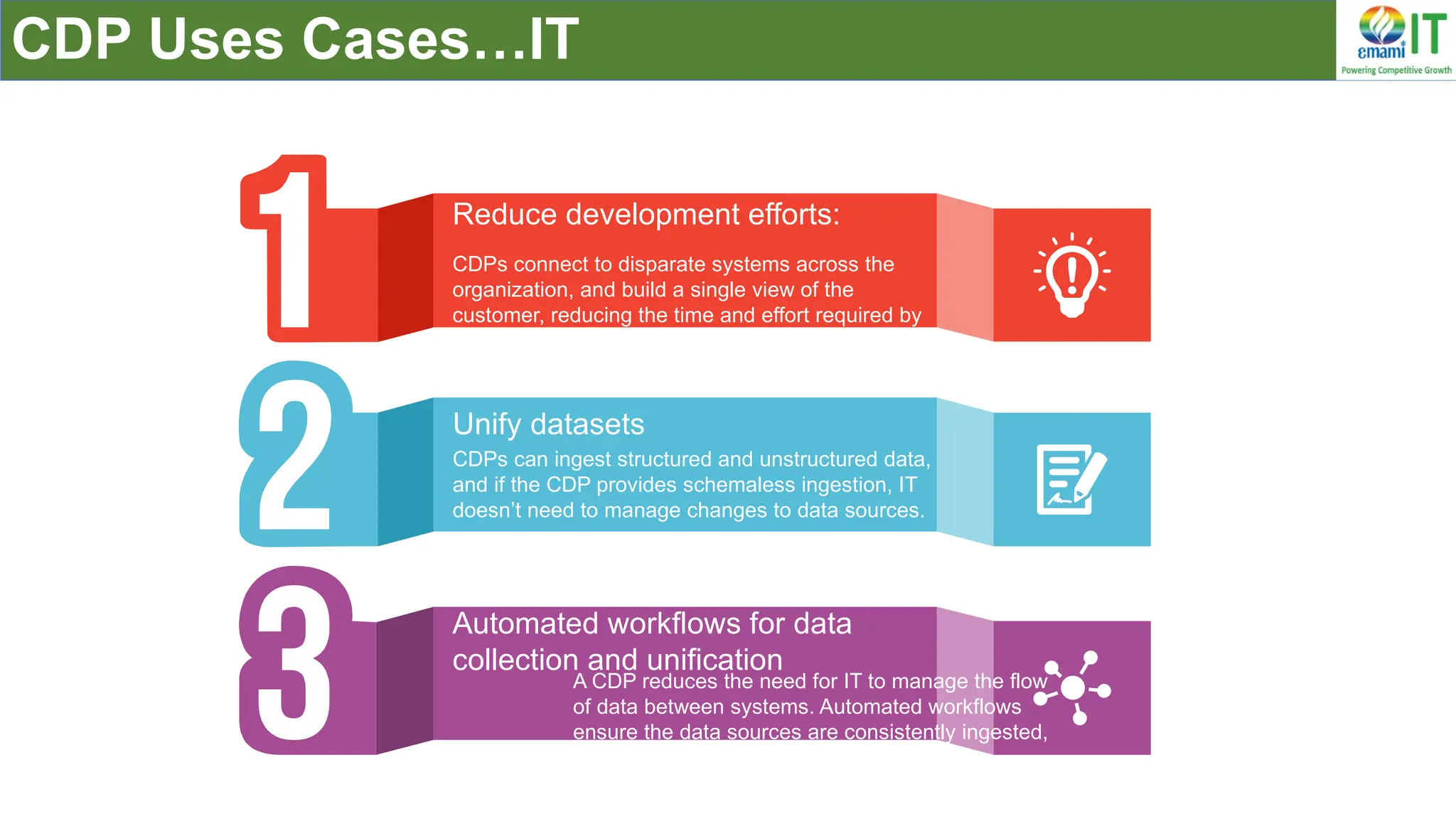 CDP Uses Cases…IT

emami IT
Powering Competitive Growth

1

Reduce development efforts:

CDPs connect to disparate systems across the organization, and build a single view of the customer, reducing the time and effort required by

2

Unify datasets

CDPs can ingest structured and unstructured data, and if the CDP provides schemaless ingestion, IT doesn't need to manage changes to data sources.

3

Automated workflows for data collection and unification

A CDP reduces the need for IT to manage the flow of data between systems. Automated workflows ensure the data sources are consistently ingested,